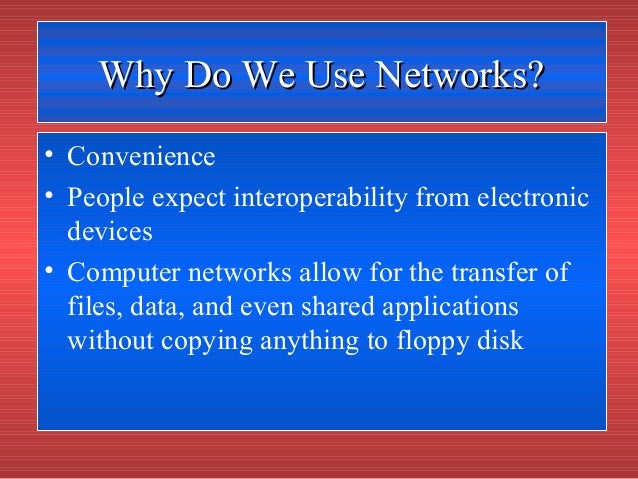 Why Do We Use Networks?

• Convenience
• People expect interoperability from electronic devices
• Computer networks allow for the transfer of files, data, and even shared applications without copying anything to floppy disk